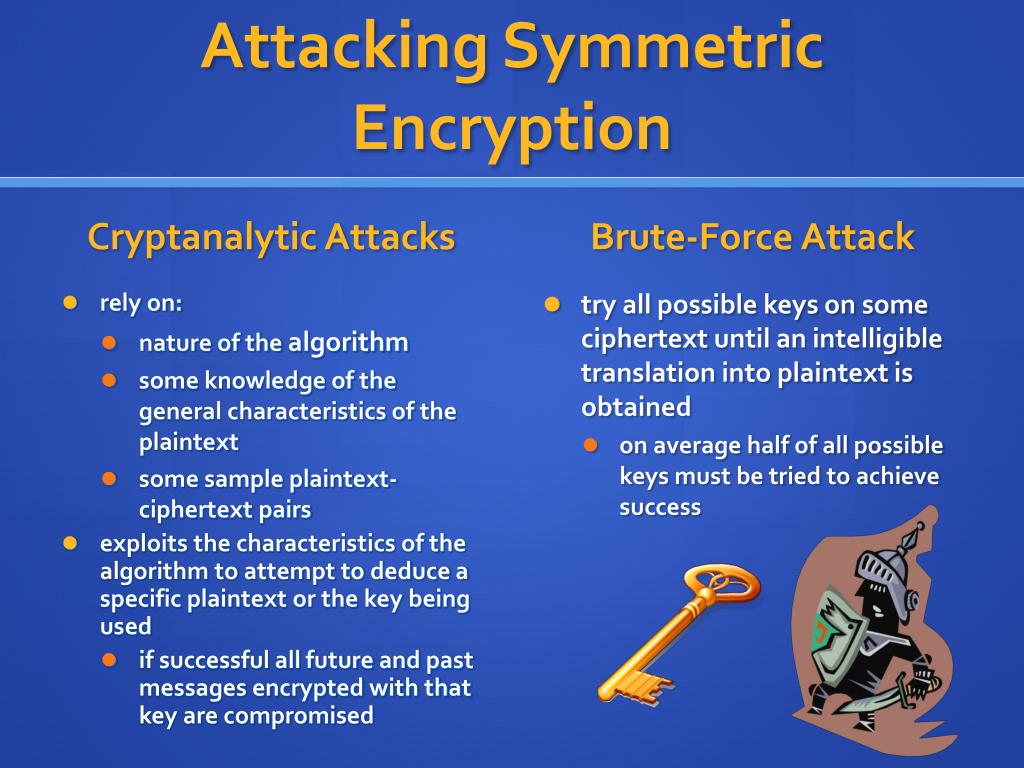 Attacking Symmetric Encryption

Cryptanalytic Attacks

- rely on:
  - nature of the algorithm
  - some knowledge of the general characteristics of the plaintext
  - some sample plaintext-ciphertext pairs
- exploits the characteristics of the algorithm to attempt to deduce a specific plaintext or the key being used
  - if successful all future and past messages encrypted with that key are compromised

Brute-Force Attack

- try all possible keys on some ciphertext until an intelligible translation into plaintext is obtained
  - on average half of all possible keys must be tried to achieve success